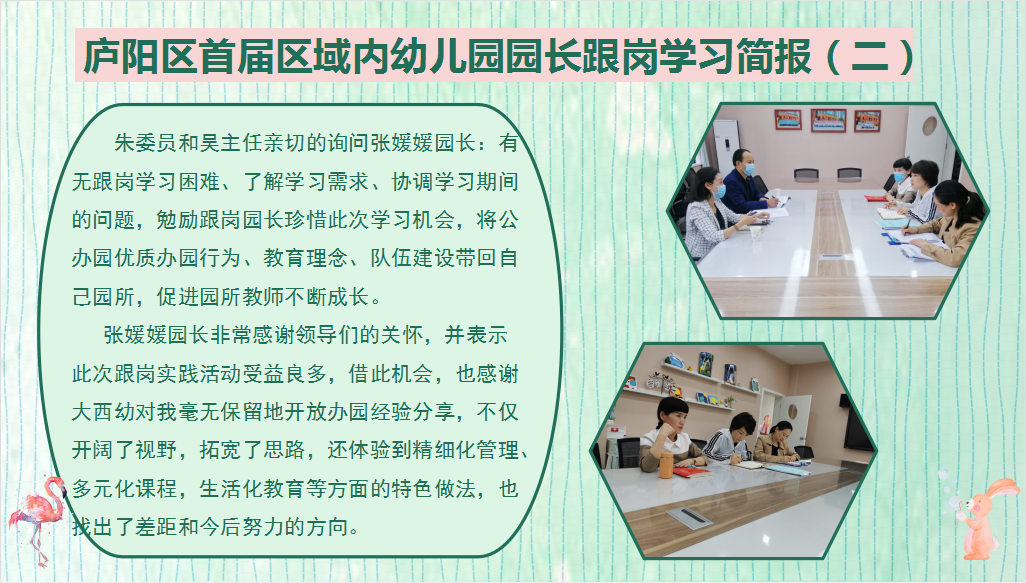 庐阳区首届区域内幼儿园园长跟岗学习简报（二）

朱委员和吴主任亲切的询问张媛媛园长：有无跟岗学习困难、了解学习需求、协调学习期间的问题，勉励跟岗园长珍惜此次学习机会，将公办园优质办园行为、教育理念、队伍建设带回自己园所，促进园所教师不断成长。

张媛媛园长非常感谢领导们的关怀，并表示此次跟岗实践活动受益良多，借此机会，也感谢大西幼对我毫无保留地开放办园经验分享，不仅开阔了视野，拓宽了思路，还体验到精细化管理、多元化课程，生活化教育等方面的特色做法，也找出了差距和今后努力的方向。